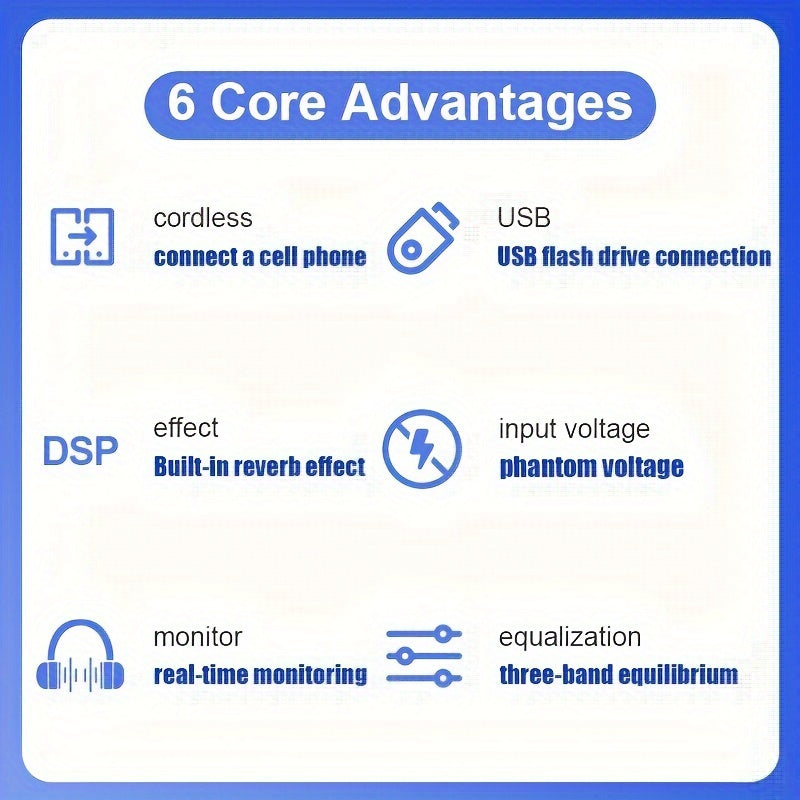 6 Core Advantages

cordless
connect a cell phone

USB
USB flash drive connection

DSP

effect
Built-in reverb effect

input voltage
phantom voltage

monitor
real-time monitoring

equalization
three-band equilibrium